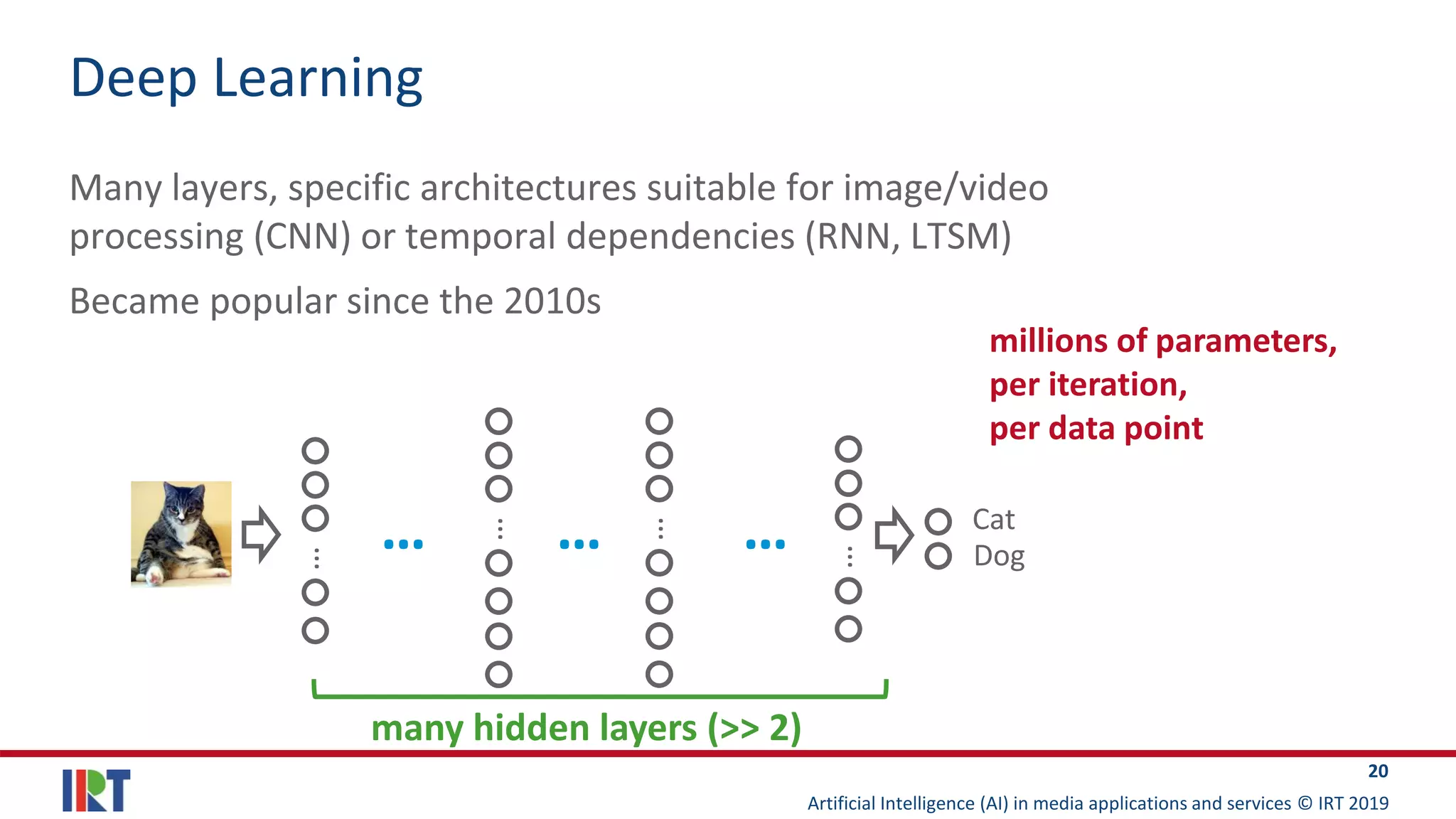 Deep Learning

Many layers, specific architectures suitable for image/video processing (CNN) or temporal dependencies (RNN, LTSM)

Became popular since the 2010s

millions of parameters,
per iteration,
per data point

...

...

...

Cat
Dog

many hidden layers (>> 2)

IRT

20

Artificial Intelligence (AI) in media applications and services © IRT 2019